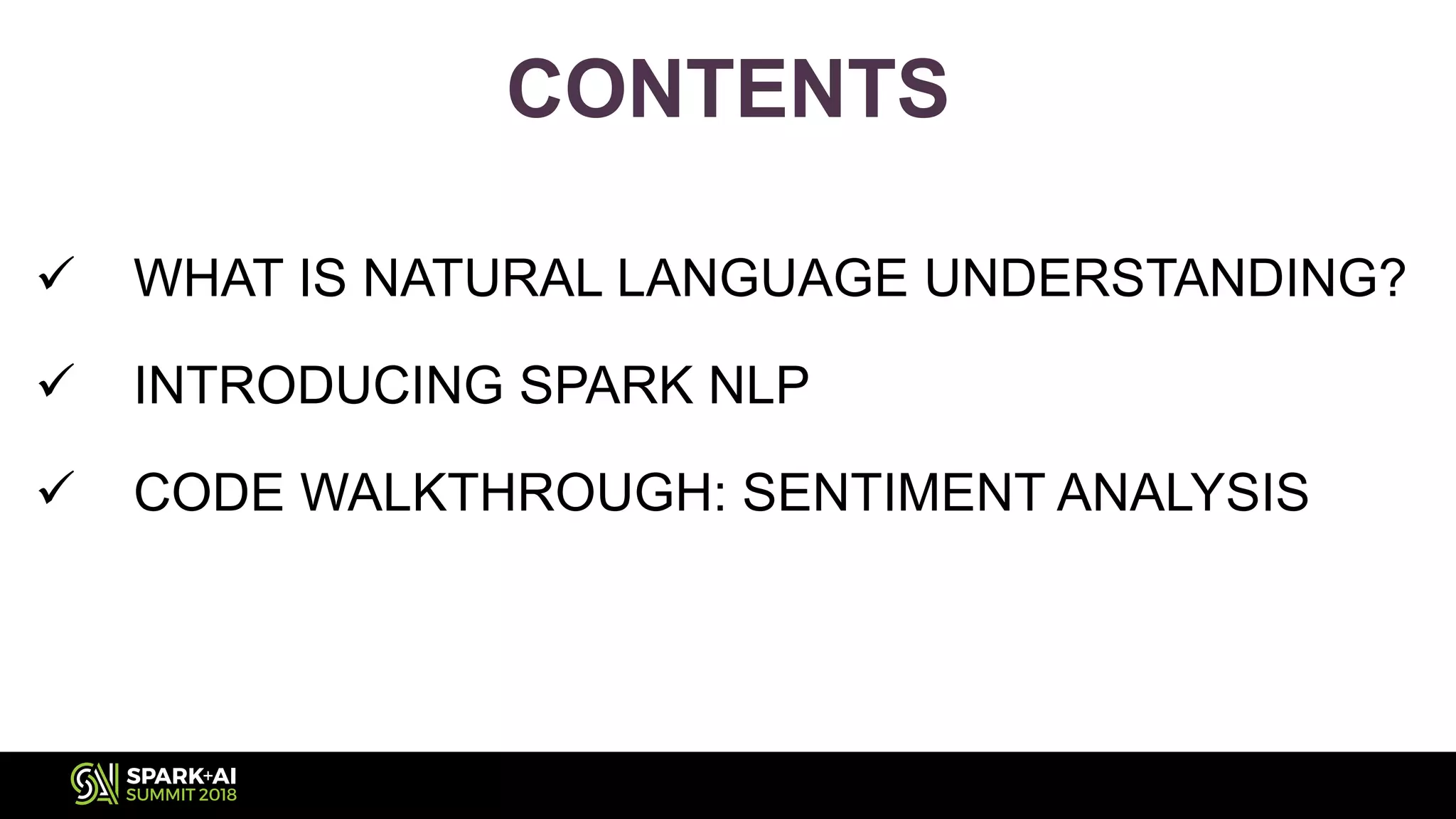 CONTENTS

✓ WHAT IS NATURAL LANGUAGE UNDERSTANDING?

✓ INTRODUCING SPARK NLP

✓ CODE WALKTHROUGH: SENTIMENT ANALYSIS

SPARK+AI SUMMIT 2018